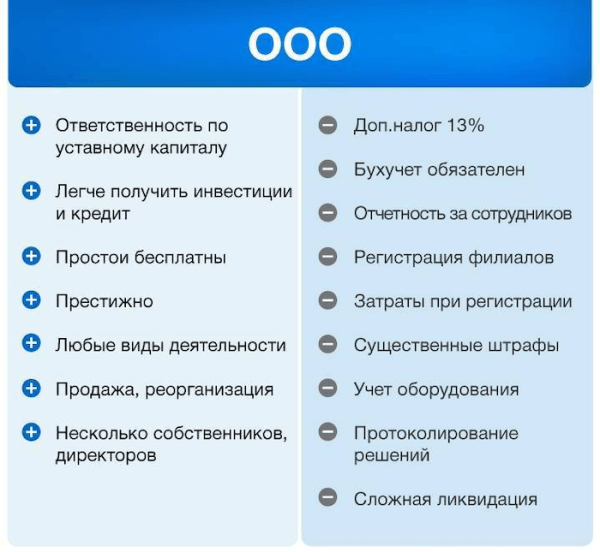 ООО

Ответственность по уставному капиталу

Легче получить инвестиции и кредит

Простои бесплатны

Престижно

Любые виды деятельности

Продажа, реорганизация

Несколько собственников, директоров

Доп.налог 13%

Бухучет обязателен

Отчетность за сотрудников

Регистрация филиалов

Затраты при регистрации

Существенные штрафы

Учет оборудования

Протоколирование решений

Сложная ликвидация